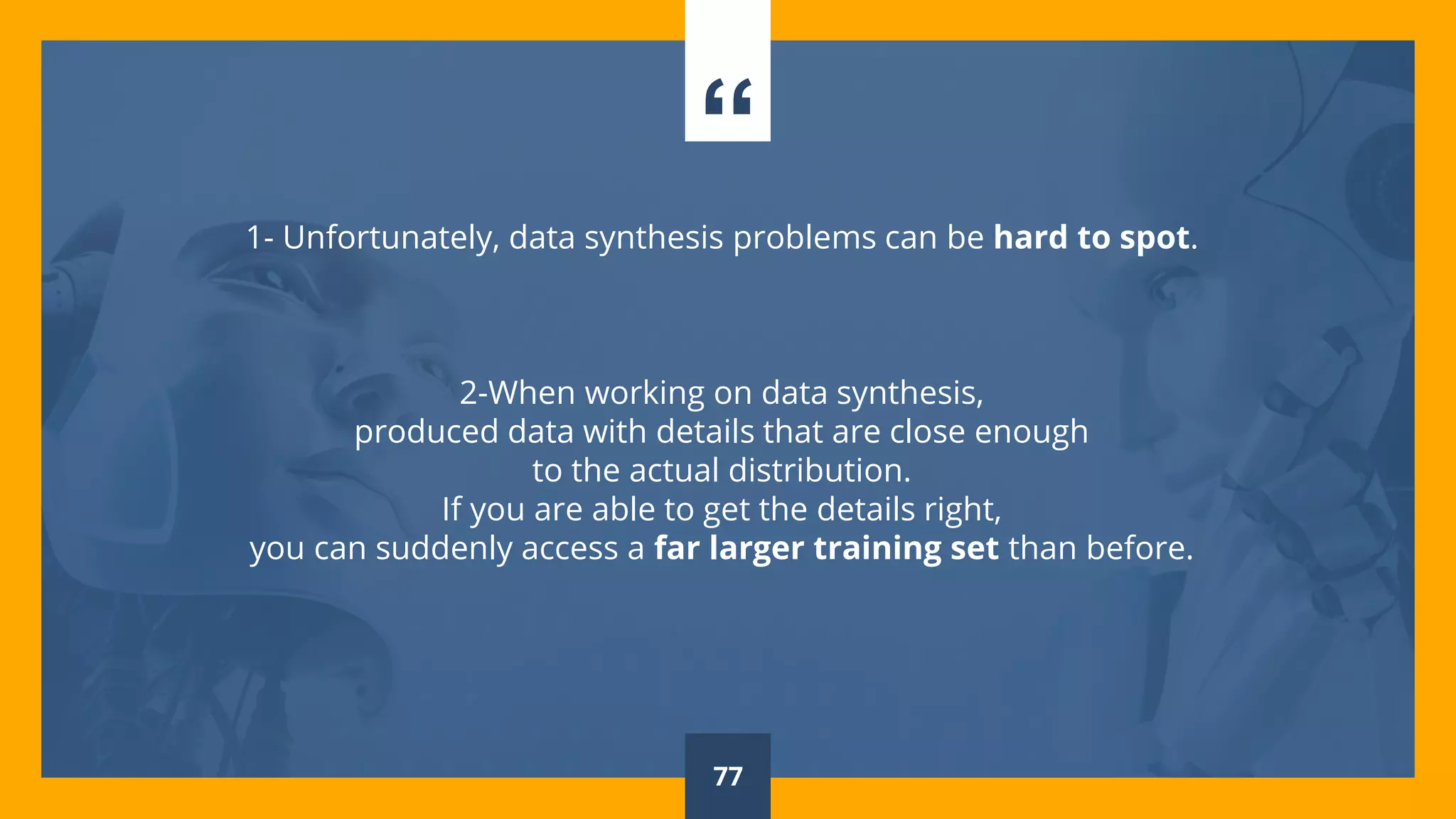 “

1- Unfortunately, data synthesis problems can be hard to spot.

2-When working on data synthesis, produced data with details that are close enough to the actual distribution. If you are able to get the details right, you can suddenly access a far larger training set than before.

77